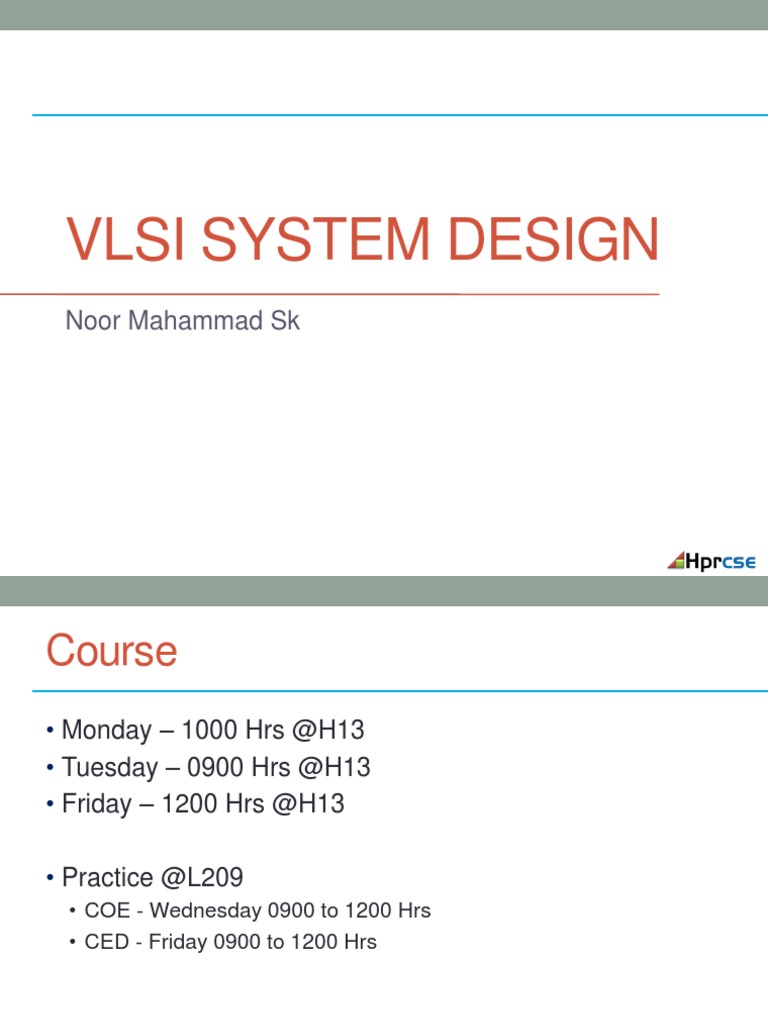 VLSI SYSTEM DESIGN

Noor Mahammad Sk

Hprcse

Course

• Monday – 1000 Hrs @H13
• Tuesday – 0900 Hrs @H13
• Friday – 1200 Hrs @H13

• Practice @L209
  • COE - Wednesday 0900 to 1200 Hrs
  • CED - Friday 0900 to 1200 Hrs